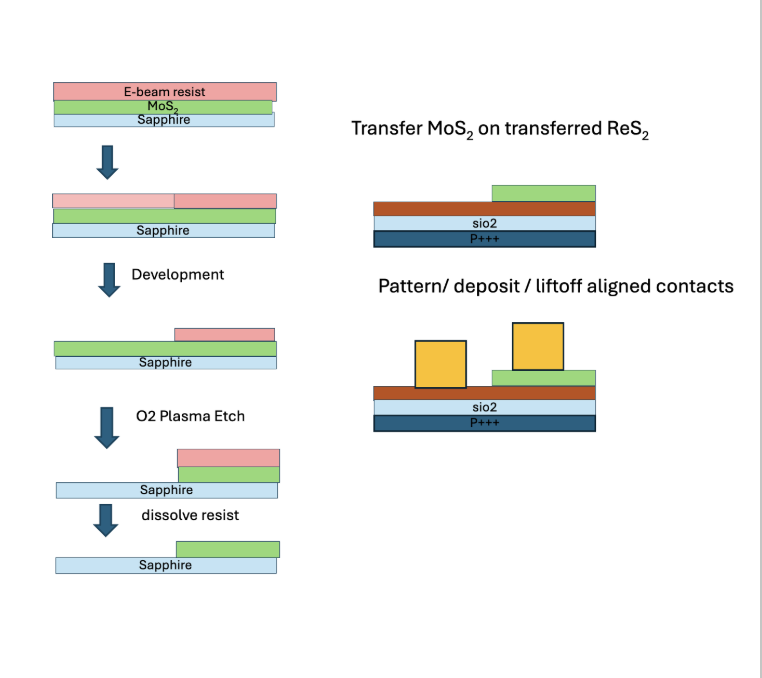 E-beam resist
$MoS_2$
Sapphire

Sapphire

Development

Sapphire

O2 Plasma Etch

Sapphire

dissolve resist

Sapphire

Transfer $MoS_2$ on transferred $ReS_2$

sio2
P+++

Pattern/ deposit / liftoff aligned contacts

sio2
P+++